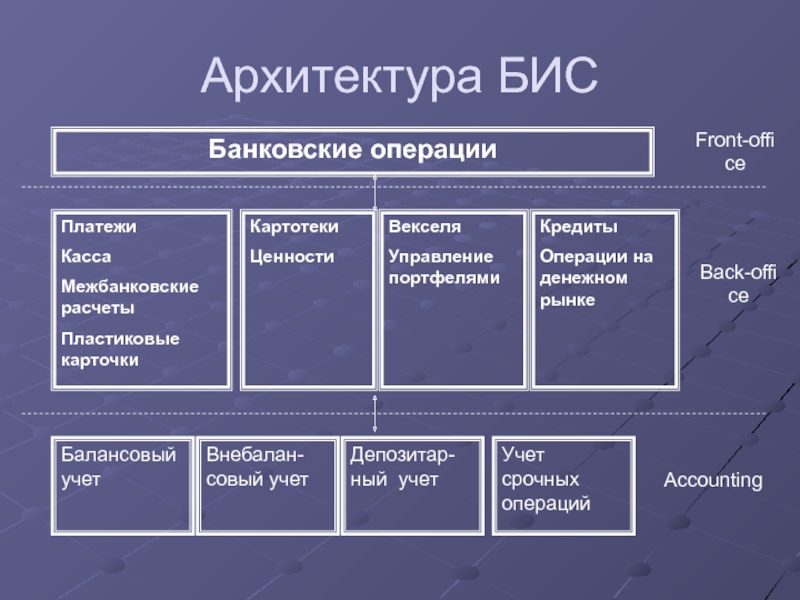 Архитектура БИС

Банковские операции

Front-office

Платежи

Касса

Межбанковские расчеты

Пластиковые карточки

Картотеки

Ценности

Векселя

Управление портфелями

Кредиты

Операции на денежном рынке

Back-office

Балансовый учет

Внебалансовый учет

Депозитарный учет

Учет срочных операций

Accounting